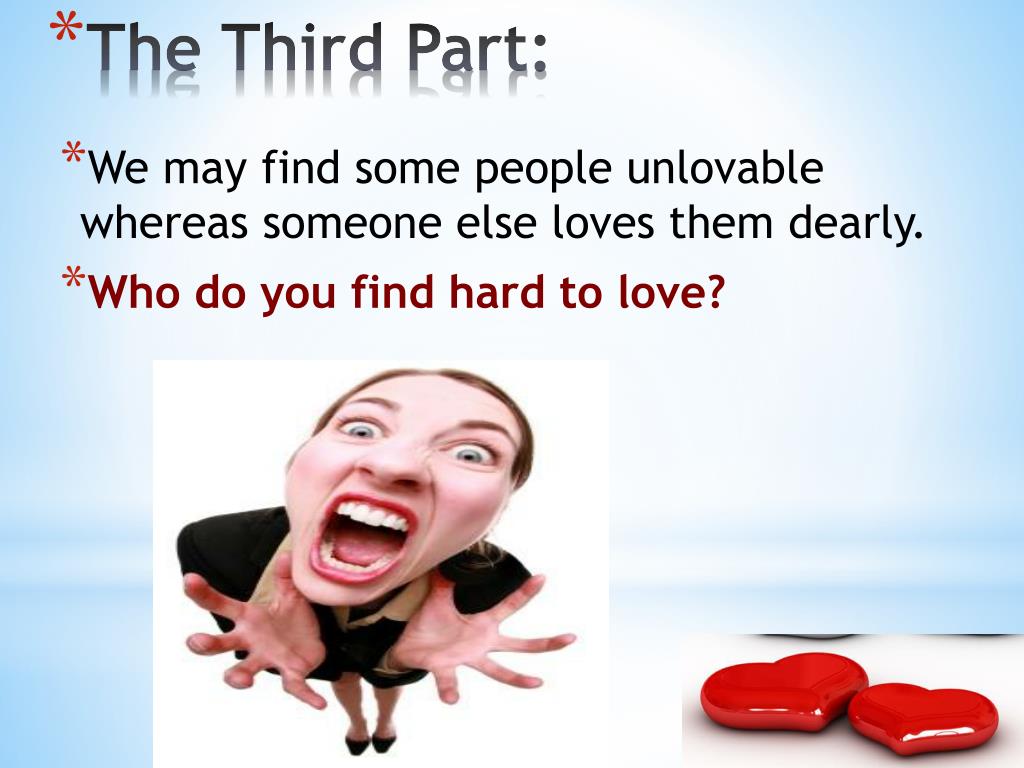 *The Third Part:

*We may find some people unlovable whereas someone else loves them dearly.

*Who do you find hard to love?